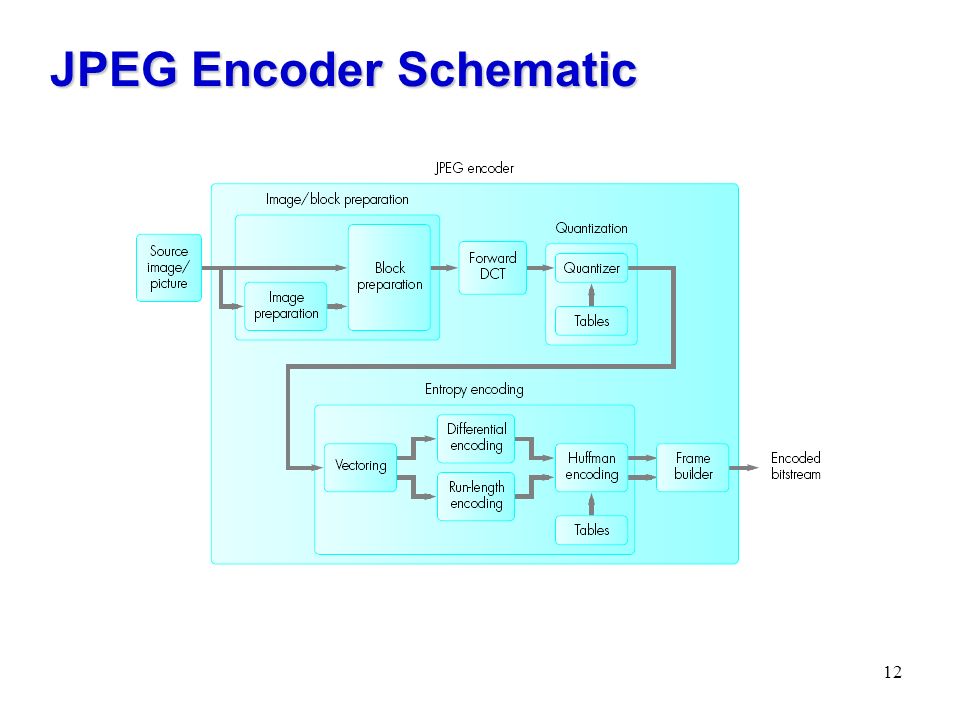 JPEG Encoder Schematic

JPEG encoder

Image/block preparation

Source image/ picture

Image preparation

Block preparation

Forward DCT

Quantization

Quantizer

Tables

Entropy encoding

Vectoring

Differential encoding

Run-length encoding

Huffman encoding

Tables

Frame builder

Encoded bitstream

12